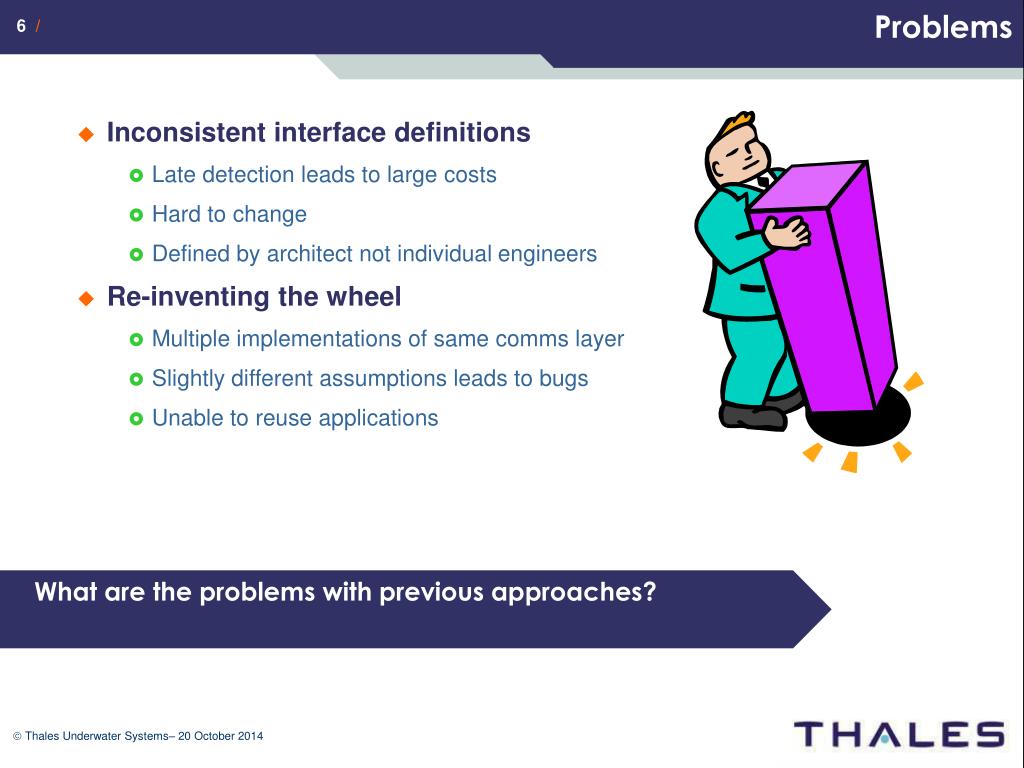 6 /

Problems

Inconsistent interface definitions

Late detection leads to large costs

Hard to change

Defined by architect not individual engineers

Re-inventing the wheel

Multiple implementations of same comms layer

Slightly different assumptions leads to bugs

Unable to reuse applications

What are the problems with previous approaches?

© Thales Underwater Systems– 20 October 2014

THALES